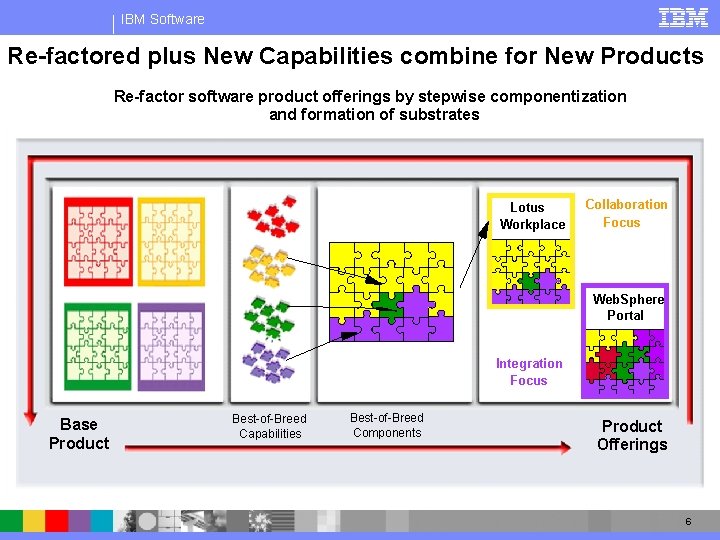 IBM Software

IBM

Re-factored plus New Capabilities combine for New Products

Re-factor software product offerings by stepwise componentization and formation of substrates

Lotus Workplace

Collaboration Focus

WebSphere Portal

Integration Focus

Base Product

Best-of-Breed Capabilities

Best-of-Breed Components

Product Offerings

6